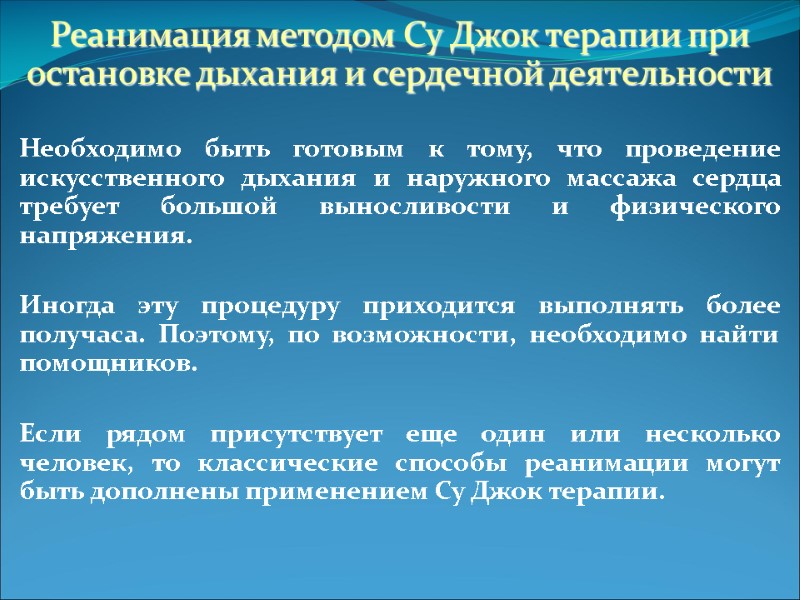 Реанимация методом Су Джок терапии при остановке дыхания и сердечной деятельности

Необходимо быть готовым к тому, что проведение искусственного дыхания и наружного массажа сердца требует большой выносливости и физического напряжения.

Иногда эту процедуру приходится выполнять более получаса. Поэтому, по возможности, необходимо найти помощников.

Если рядом присутствует еще один или несколько человек, то классические способы реанимации могут быть дополнены применением Су Джок терапии.